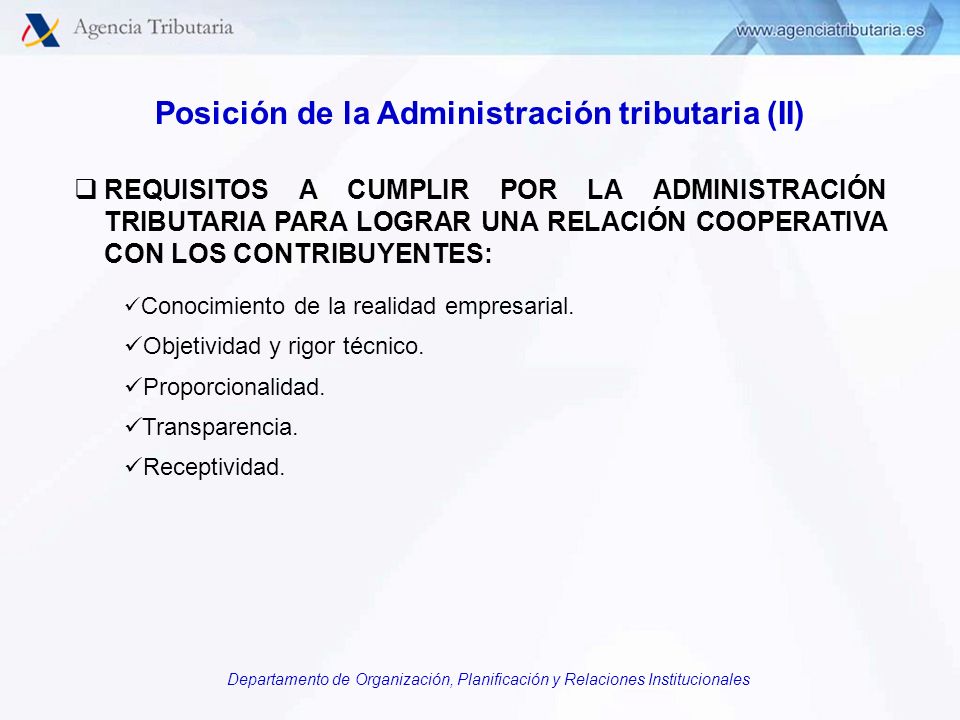 Agencia Tributaria

www.agenciatributaria.es

Posición de la Administración tributaria (II)

❑ REQUISITOS A CUMPLIR POR LA ADMINISTRACIÓN TRIBUTARIA PARA LOGRAR UNA RELACIÓN COOPERATIVA CON LOS CONTRIBUYENTES:

✓Conocimiento de la realidad empresarial.

✓Objetividad y rigor técnico.

✓Proporcionalidad.

✓Transparencia.

✓Receptividad.

Departamento de Organización, Planificación y Relaciones Institucionales